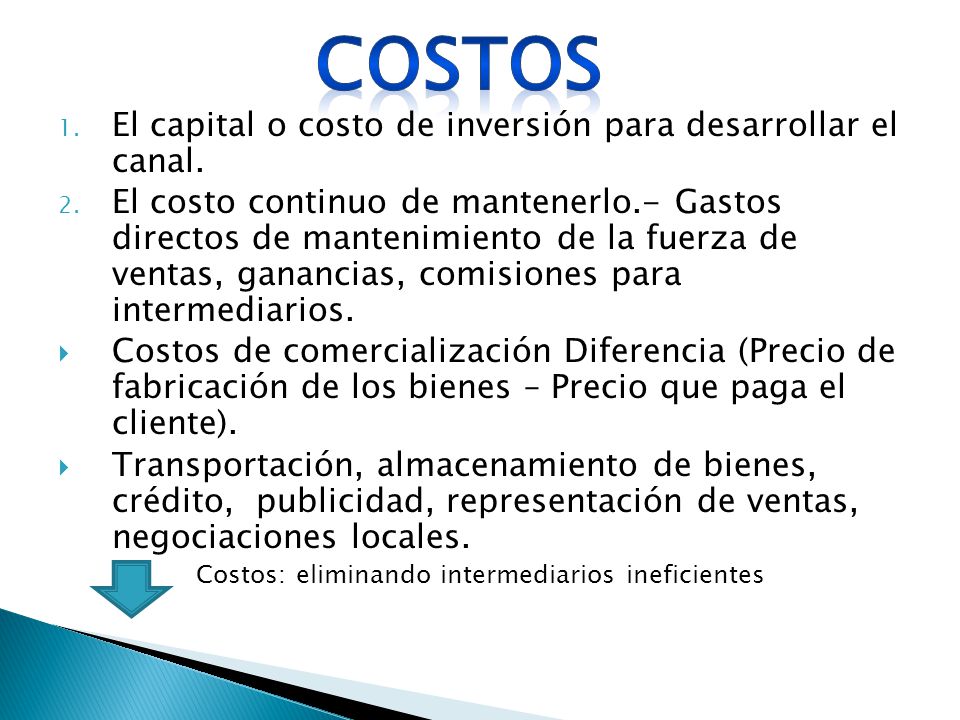 COSTOS

1. El capital o costo de inversión para desarrollar el canal.
2. El costo continuo de mantenerlo.- Gastos directos de mantenimiento de la fuerza de ventas, ganancias, comisiones para intermediarios.

Costos de comercialización Diferencia (Precio de fabricación de los bienes – Precio que paga el cliente).

Transportación, almacenamiento de bienes, crédito, publicidad, representación de ventas, negociaciones locales.

Costos: eliminando intermediarios ineficientes